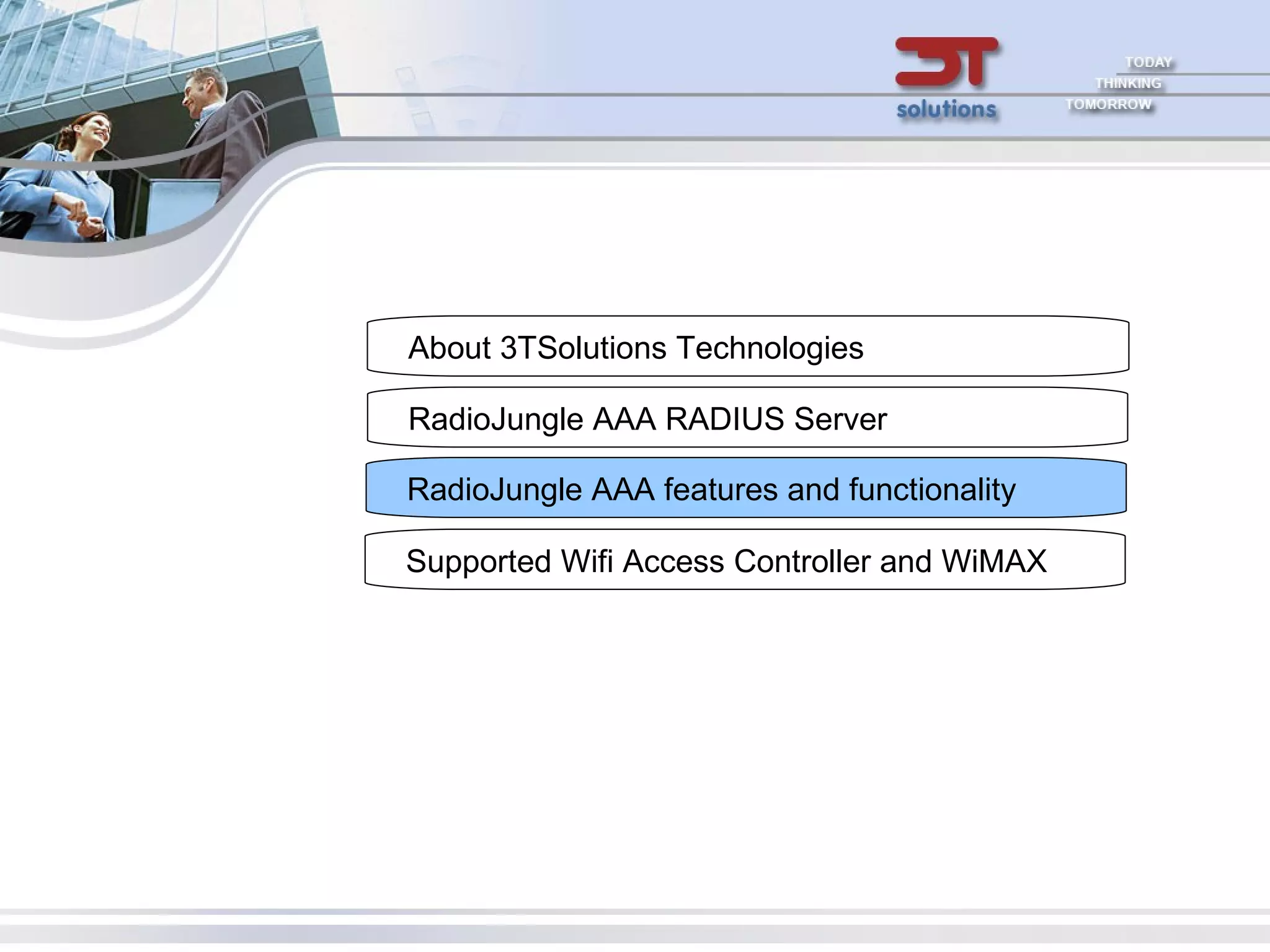 3T solutions

TODAY
THINKING
TOMORROW

About 3TSolutions Technologies

RadioJungle AAA RADIUS Server

RadioJungle AAA features and functionality

Supported Wifi Access Controller and WiMAX